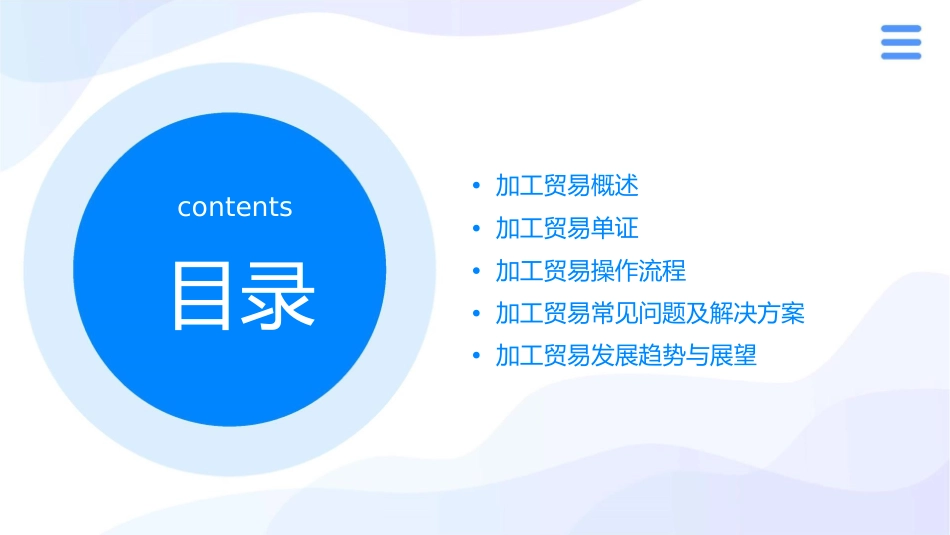 contents

目录

• 加工贸易概述
• 加工贸易单证
• 加工贸易操作流程
• 加工贸易常见问题及解决方案
• 加工贸易发展趋势与展望